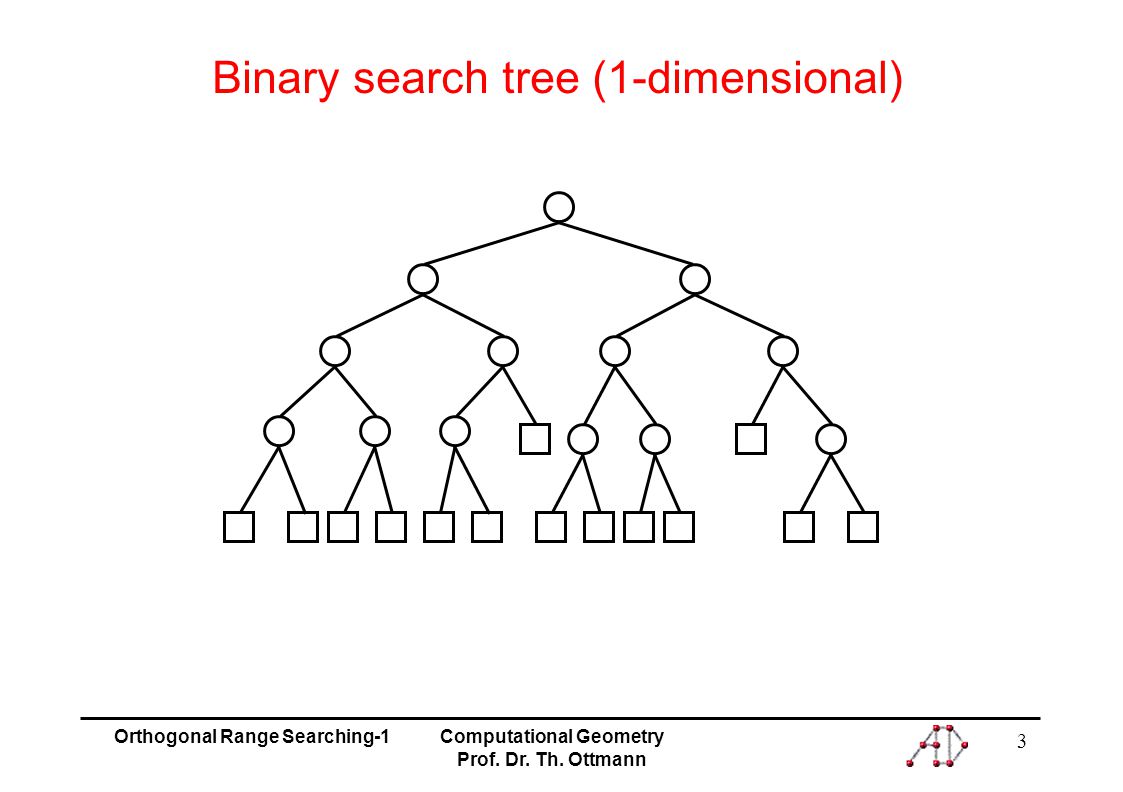 Binary search tree (1-dimensional)

Orthogonal Range Searching-1

Computational Geometry
Prof. Dr. Th. Ottmann

3